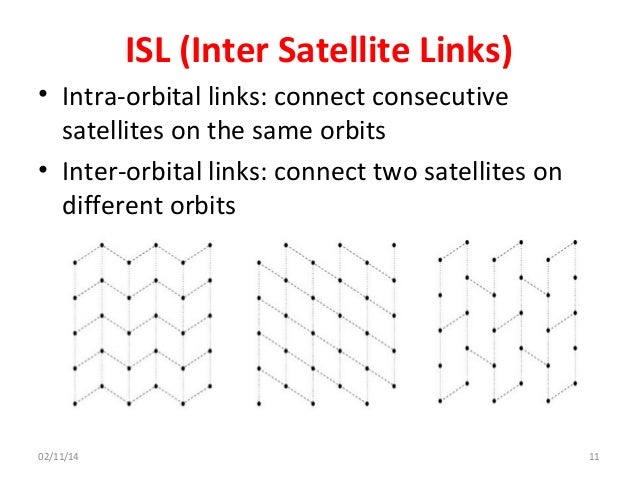 ISL (Inter Satellite Links)

• Intra-orbital links: connect consecutive satellites on the same orbits

• Inter-orbital links: connect two satellites on different orbits

02/11/14

11